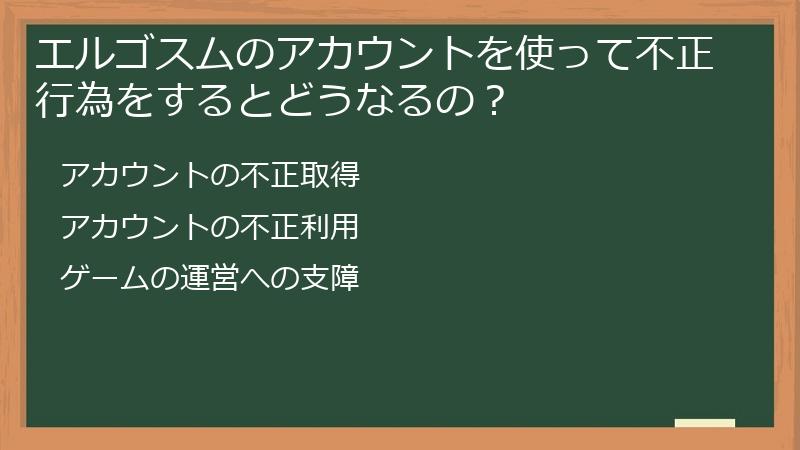 エルゴスムのアカウントを使って不正行為をするとどうなるの？

アカウントの不正取得

アカウントの不正利用

ゲームの運営への支障